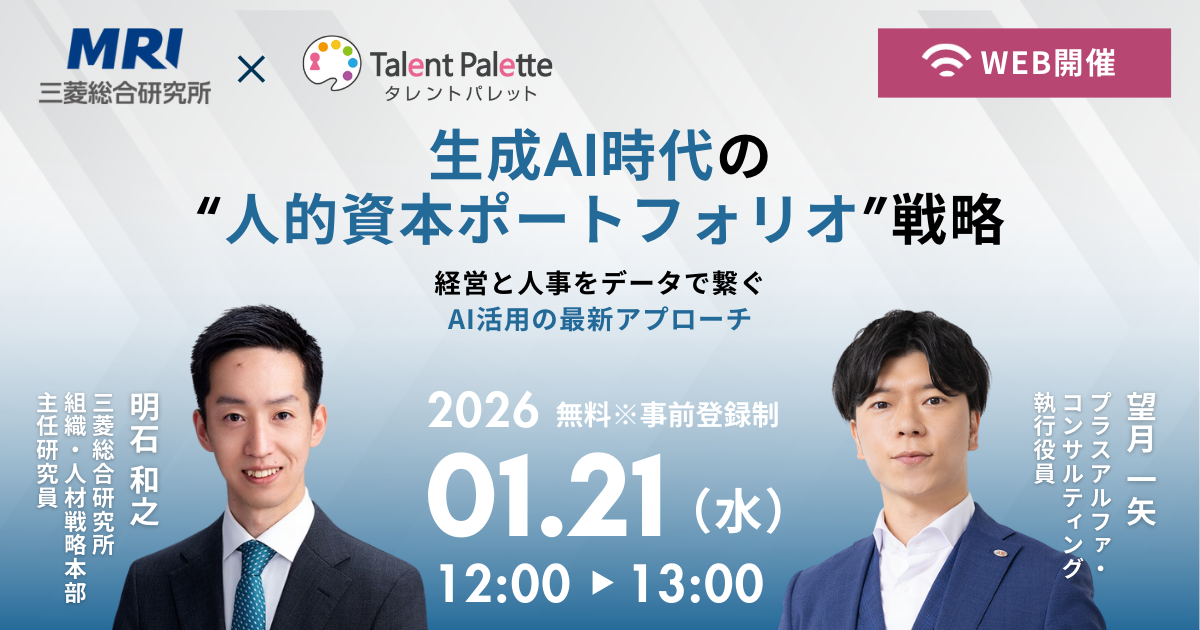 MRI
三菱総合研究所
×
Talent Palette
タレントパレット

WEB開催

生成AI時代の
“人的資本ポートフォリオ”戦略

経営と人事をデータで繋ぐ
AI活用の最新アプローチ

明石 和之
三菱総合研究所
組織・人材戦略本部
主任研究員

2026 無料※事前登録制
01.21（水）
12:00 ▶ 13:00

望月 一矢
プラスアルファ・
コンサルティング
執行役員